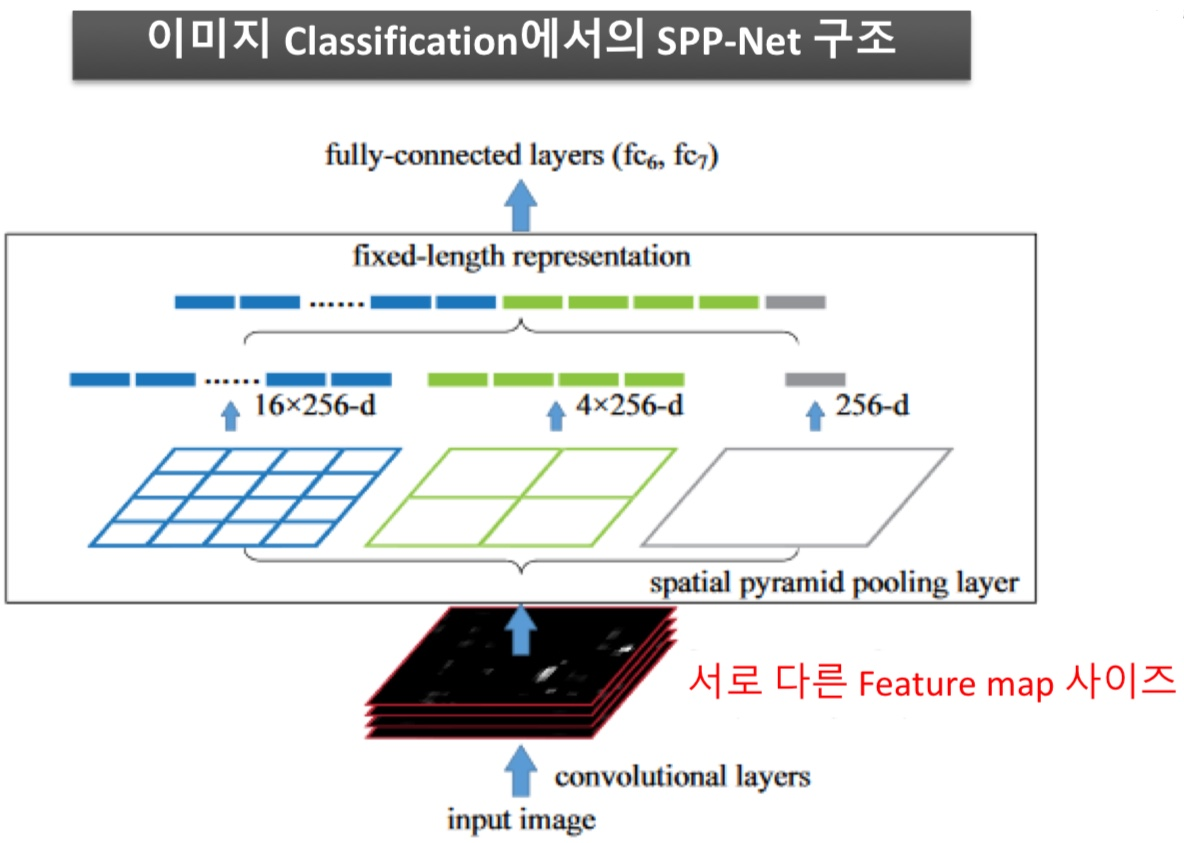 이미지 Classification에서의 SPP-Net 구조

fully-connected layers ($fc_6$, $fc_7$)

fixed-length representation

......

......

16×256-d

4×256-d

256-d

spatial pyramid pooling layer

서로 다른 Feature map 사이즈

convolutional layers

input image